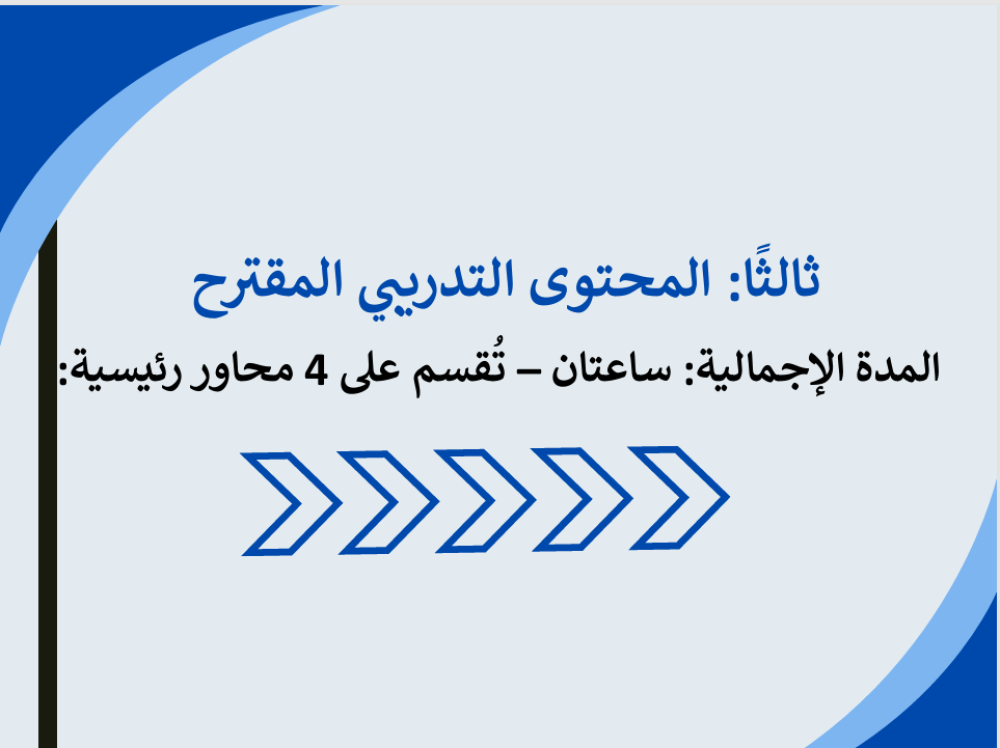 ثالثًا: المحتوى التدريبي المقترح

المدة الإجمالية: ساعتان – تُقسم على 4 محاور رئيسية: